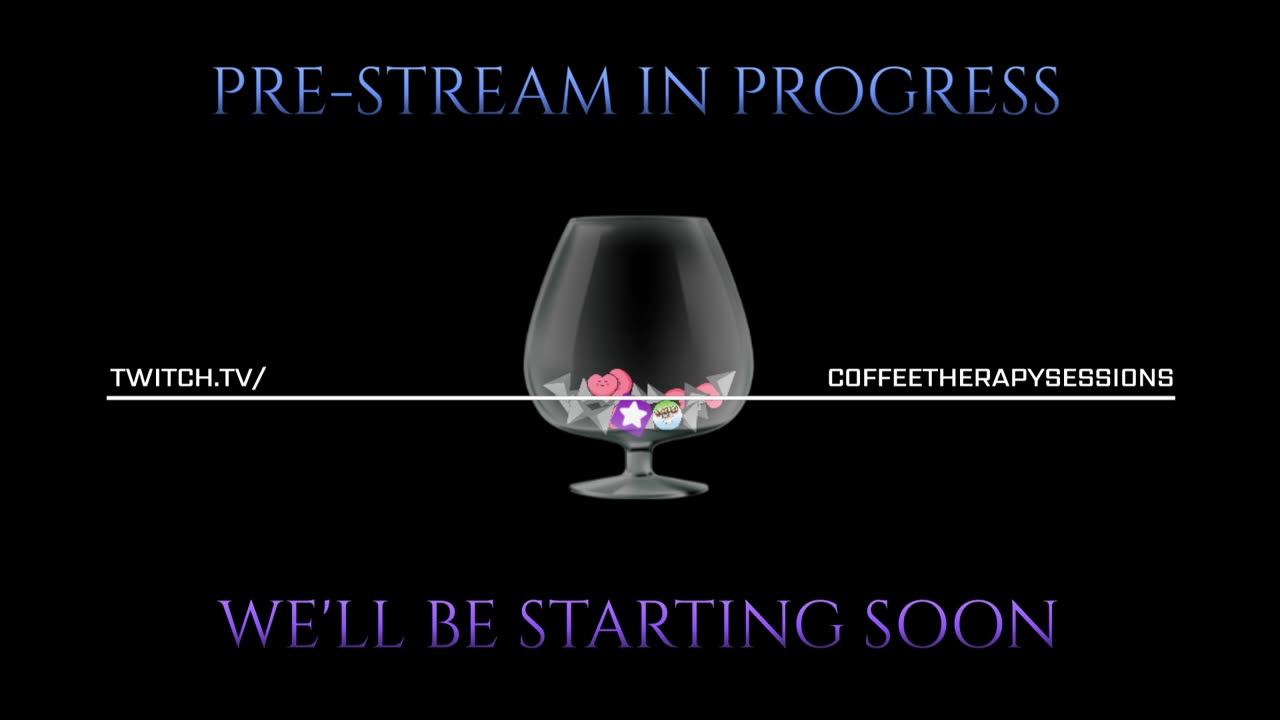 PRE-STREAM IN PROGRESS

TWITCH.TV/

COFFEETHERAPYSESSIONS

WE'LL BE STARTING SOON